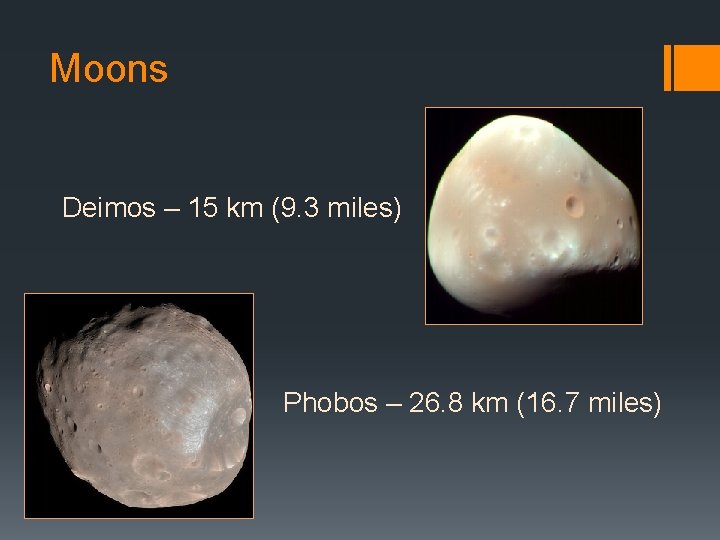 Moons

Deimos – 15 km (9.3 miles)

Phobos – 26.8 km (16.7 miles)